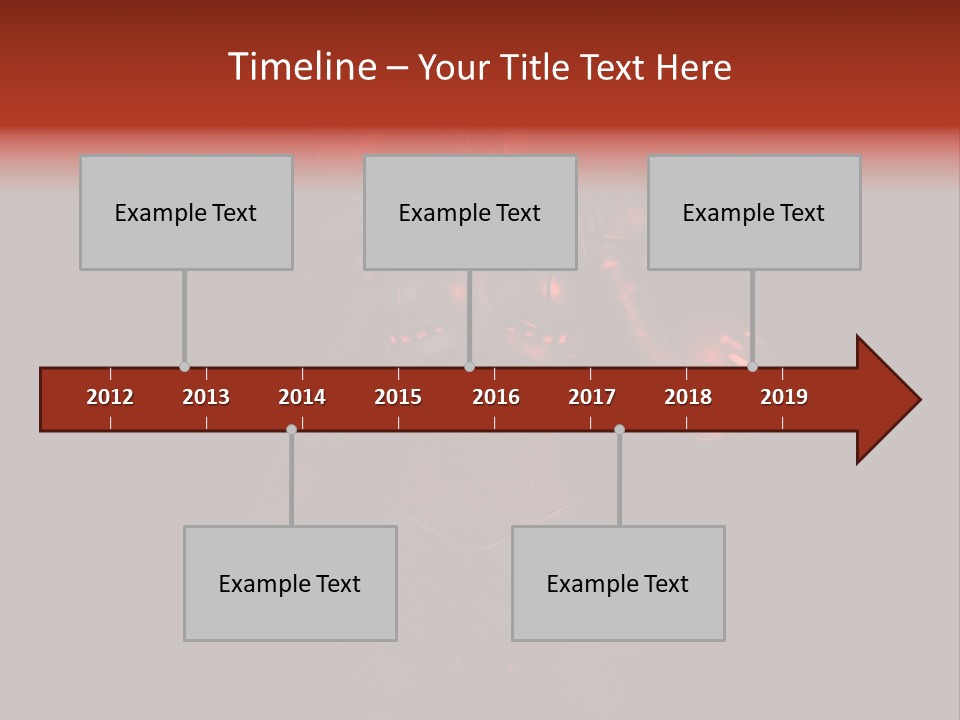 Timeline – Your Title Text Here

Example Text

Example Text

Example Text

2012 2013 2014 2015 2016 2017 2018 2019

Example Text

Example Text